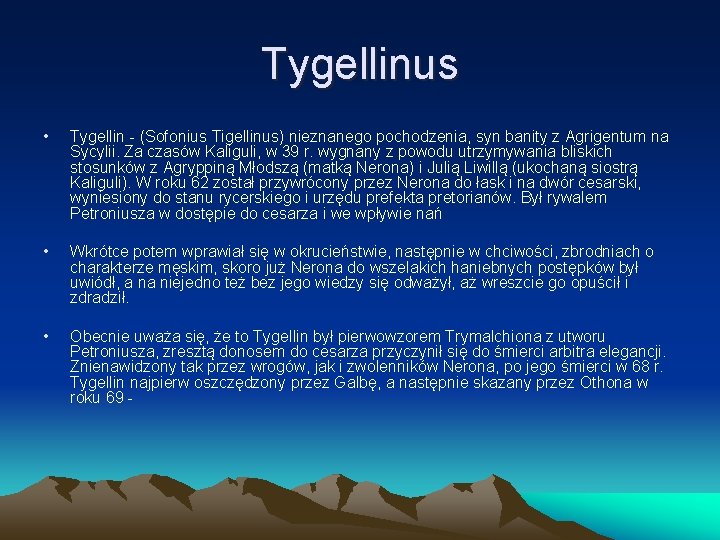 Tygellinus

• Tygellin - (Sofonius Tigellinus) nieznanego pochodzenia, syn banity z Agrigentum na Sycylii. Za czasów Kaliguli, w 39 r. wygnany z powodu utrzymywania bliskich stosunków z Agryppiną Młodszą (matką Nerona) i Julią Liwillą (ukochaną siostrą Kaliguli). W roku 62 został przywrócony przez Nerona do łask i na dwór cesarski, wyniesiony do stanu rycerskiego i urzędu prefekta pretorianów. Był rywalem Petroniusza w dostępie do cesarza i we wpływie nań

• Wkrótce potem wprawiał się w okrucieństwie, następnie w chciwości, zbrodniach o charakterze męskim, skoro już Nerona do wszelakich haniebnych postępków był uwiódł, a na niejedno też bez jego wiedzy się odważył, aż wreszcie go opuścił i zdradził.

• Obecnie uważa się, że to Tygellin był pierwowzorem Trymalchiona z utworu Petroniusza, zresztą donosem do cesarza przyczynił się do śmierci arbitra elegancji. Znienawidzony tak przez wrogów, jak i zwolenników Nerona, po jego śmierci w 68 r. Tygellin najpierw oszczędzony przez Galbę, a następnie skazany przez Othona w roku 69 -